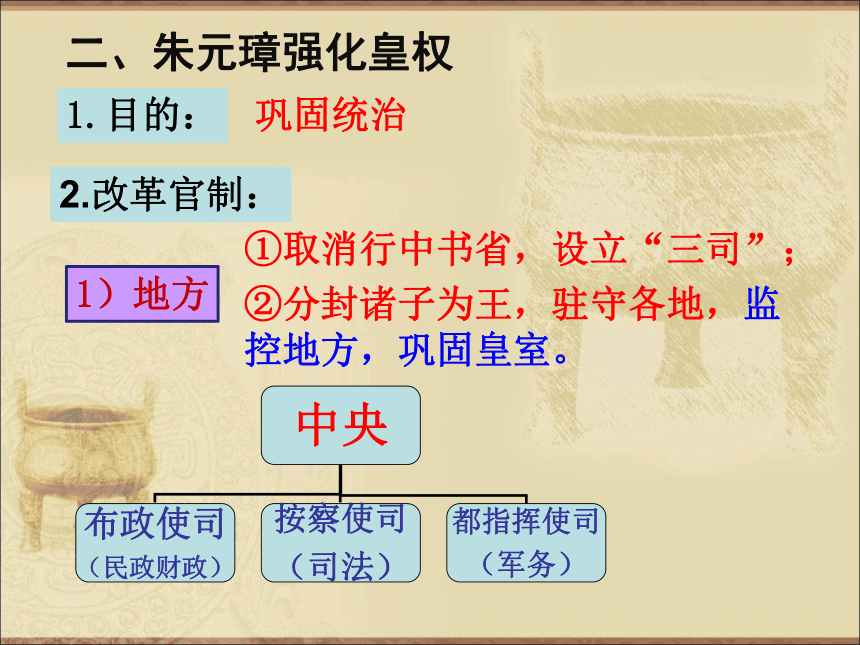 二、朱元璋强化皇权

1. 目的： 巩固统治

2.改革官制：

1）地方

①取消行中书省，设立“三司”；

②分封诸子为王，驻守各地，监控地方，巩固皇室。

中央

布政使司（民政财政）

按察使司（司法）

都指挥使司（军务）